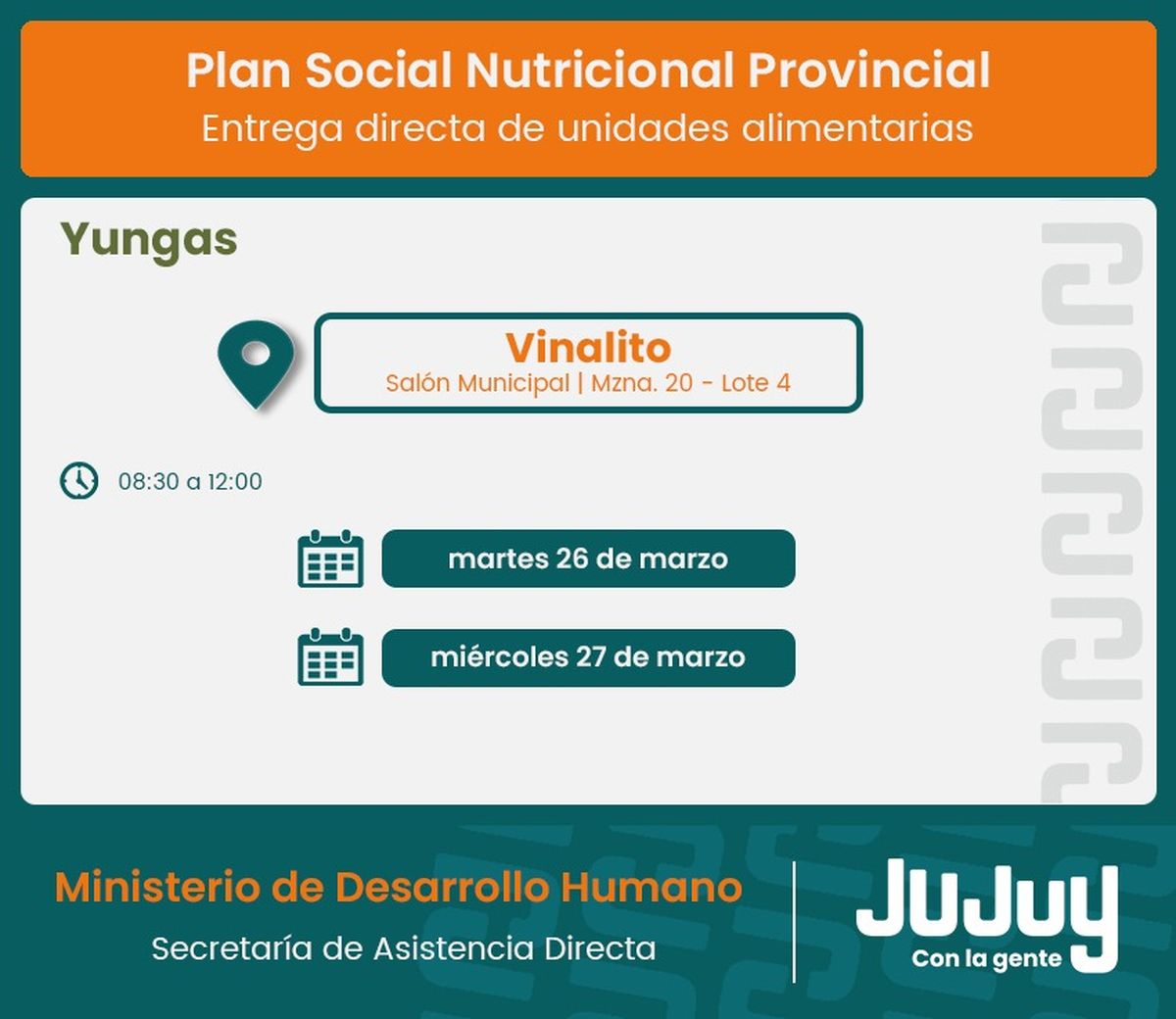 Plan Social Nutricional Provincial
Entrega directa de unidades alimentarias

Yungas

Vinalito
Salón Municipal | Mzna. 20 - Lote 4

08:30 a 12:00

martes 26 de marzo

miércoles 27 de marzo

Ministerio de Desarrollo Humano
Secretaría de Asistencia Directa

JuJuy
Con la gente